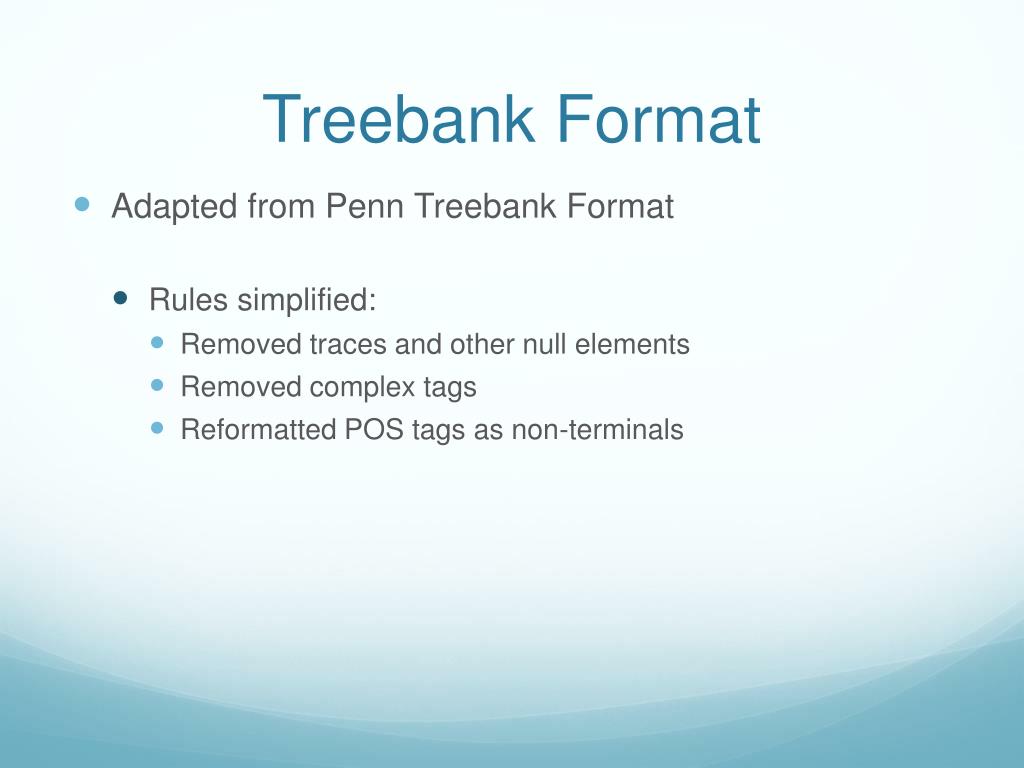 Treebank Format

Adapted from Penn Treebank Format

Rules simplified:

Removed traces and other null elements

Removed complex tags

Reformatted POS tags as non-terminals